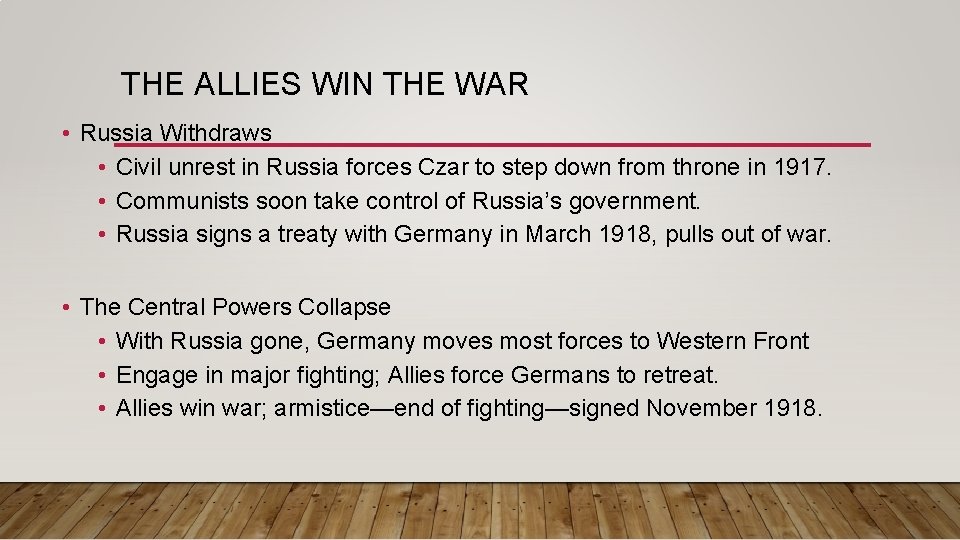 THE ALLIES WIN THE WAR

• Russia Withdraws
  • Civil unrest in Russia forces Czar to step down from throne in 1917.
  • Communists soon take control of Russia's government.
  • Russia signs a treaty with Germany in March 1918, pulls out of war.

• The Central Powers Collapse
  • With Russia gone, Germany moves most forces to Western Front
  • Engage in major fighting; Allies force Germans to retreat.
  • Allies win war; armistice—end of fighting—signed November 1918.